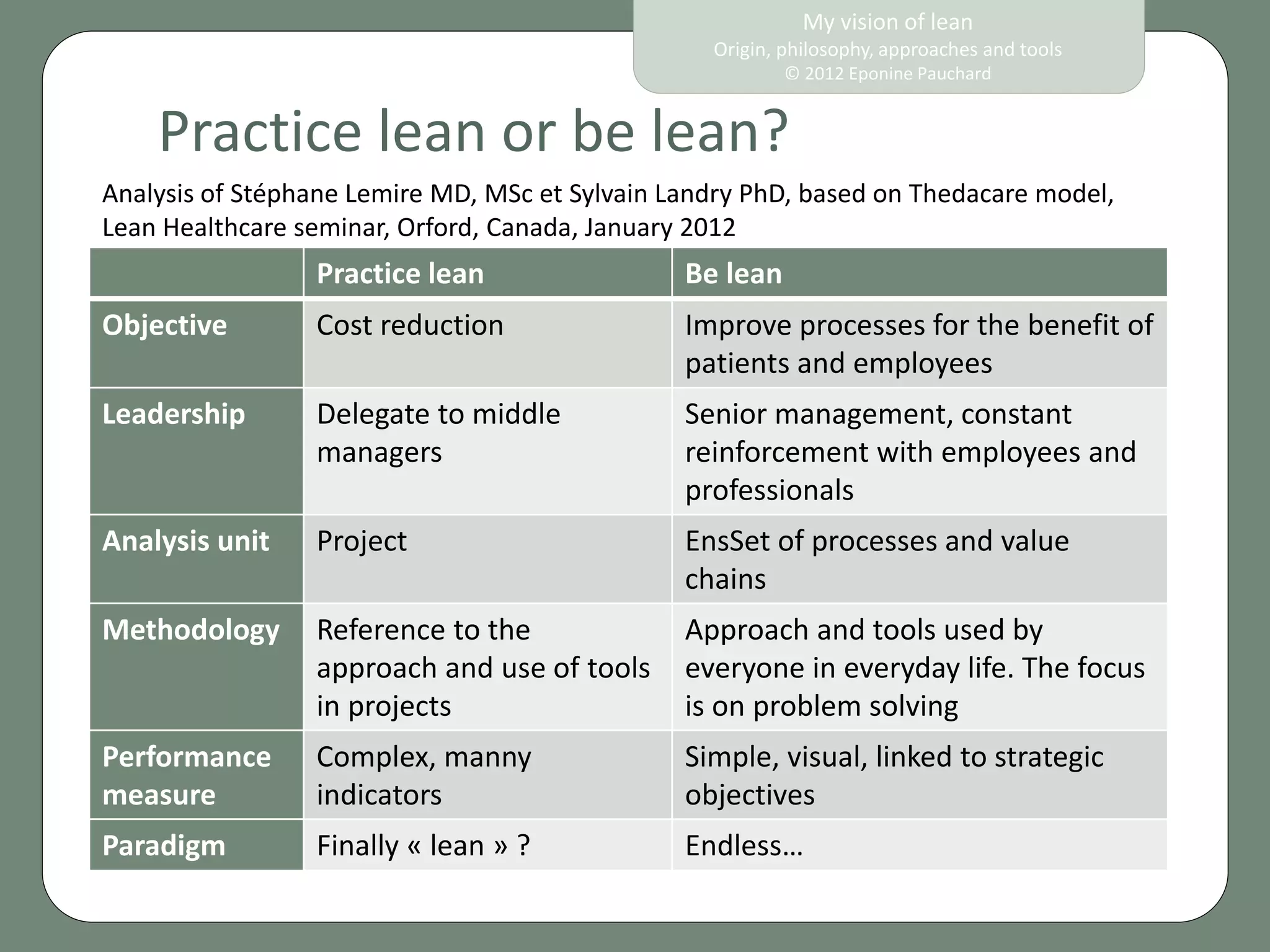 My vision of lean
Origin, philosophy, approaches and tools
© 2012 Eponine Pauchard

Practice lean or be lean?

Analysis of Stéphane Lemire MD, MSc et Sylvain Landry PhD, based on Thedacare model, Lean Healthcare seminar, Orford, Canada, January 2012

| | Practice lean | Be lean |
|---|---|---|
| Objective | Cost reduction | Improve processes for the benefit of patients and employees |
| Leadership | Delegate to middle managers | Senior management, constant reinforcement with employees and professionals |
| Analysis unit | Project | EnsSet of processes and value chains |
| Methodology | Reference to the approach and use of tools in projects | Approach and tools used by everyone in everyday life. The focus is on problem solving |
| Performance measure | Complex, manny indicators | Simple, visual, linked to strategic objectives |
| Paradigm | Finally « lean » ? | Endless… |